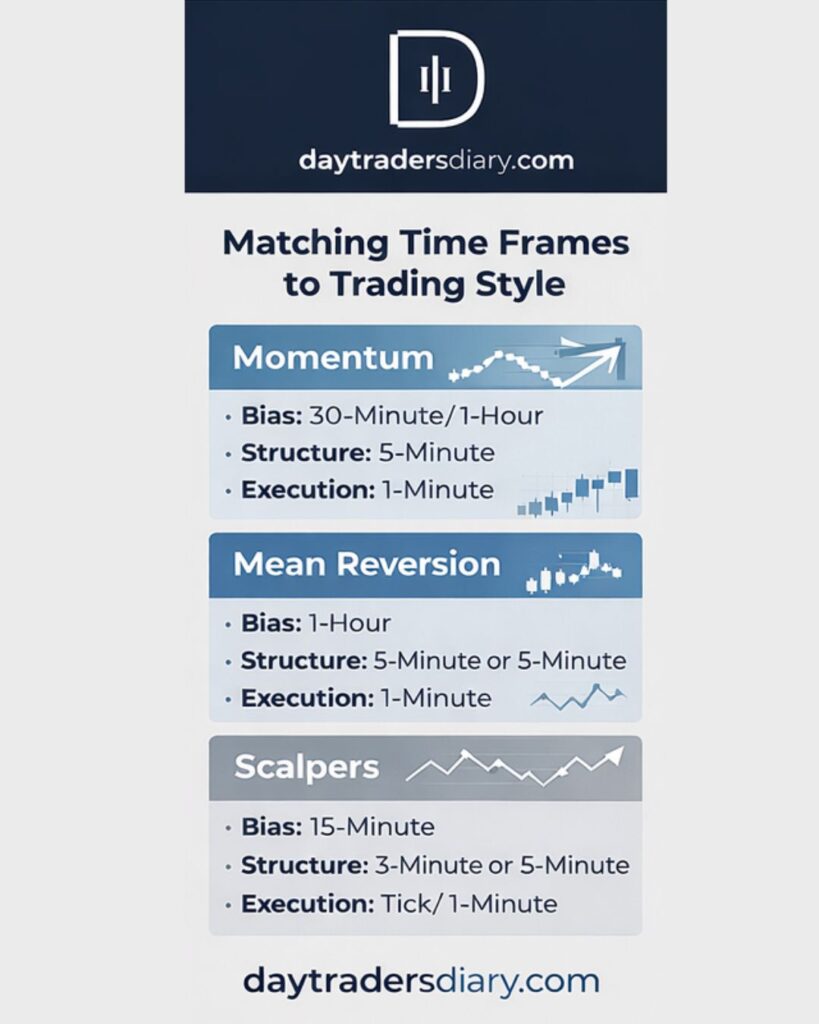 daytradersdiary.com

Matching Time Frames to Trading Style

Momentum

• Bias: 30-Minute/1-Hour
• Structure: 5-Minute
• Execution: 1-Minute

Mean Reversion

• Bias: 1-Hour
• Structure: 5-Minute or 5-Minute
• Execution: 1-Minute

Scalpers

• Bias: 15-Minute
• Structure: 3-Minute or 5-Minute
• Execution: Tick/ 1-Minute

daytradersdiary.com